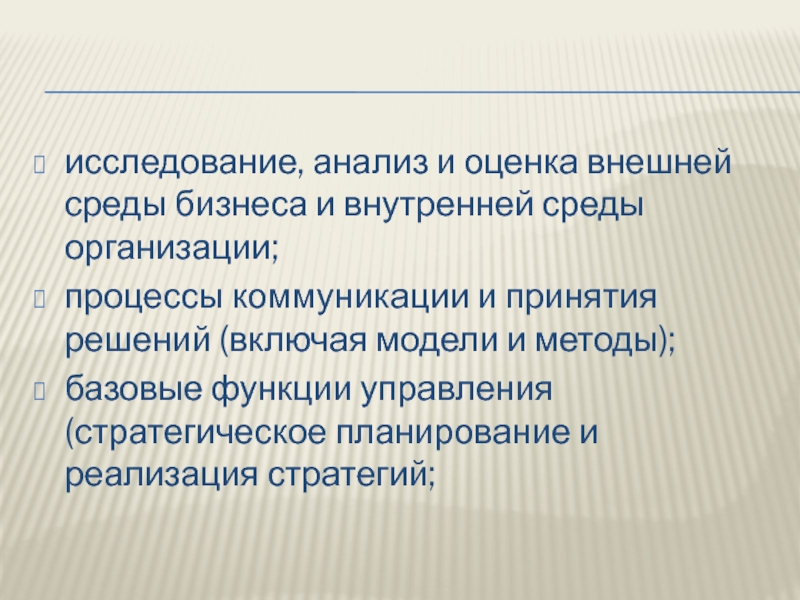 исследование, анализ и оценка внешней среды бизнеса и внутренней среды организации;

процессы коммуникации и принятия решений (включая модели и методы);

базовые функции управления (стратегическое планирование и реализация стратегий;